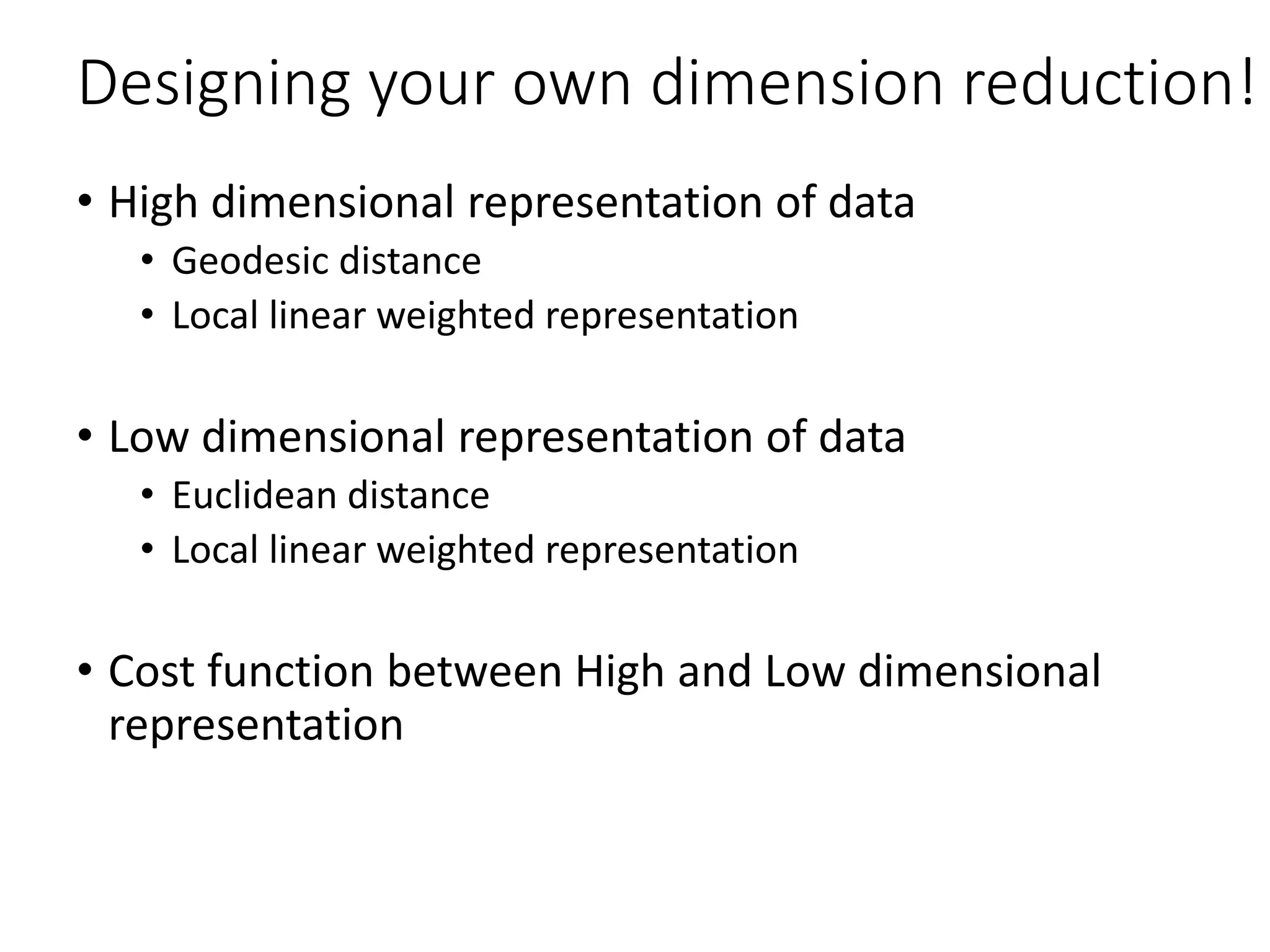 Designing your own dimension reduction!

• High dimensional representation of data
  • Geodesic distance
  • Local linear weighted representation

• Low dimensional representation of data
  • Euclidean distance
  • Local linear weighted representation

• Cost function between High and Low dimensional representation